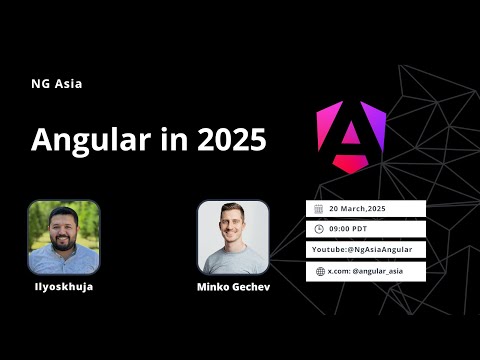 NG Asia

Angular in 2025

Ilyoskhuja

Minko Gechev

20 March,2025

09:00 PDT

Youtube:@NgAsiaAngular

x.com: @angular_asia